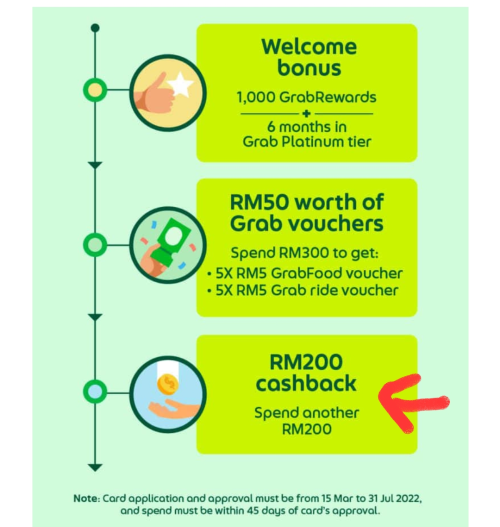 Welcome bonus

1,000 GrabRewards
+
6 months in Grab Platinum tier

RM50 worth of Grab vouchers

Spend RM300 to get:
• 5X RM5 GrabFood voucher
• 5X RM5 Grab ride voucher

RM200 cashback

Spend another RM200

Note: Card application and approval must be from 15 Mar to 31 Jul 2022, and spend must be within 45 days of card's approval.